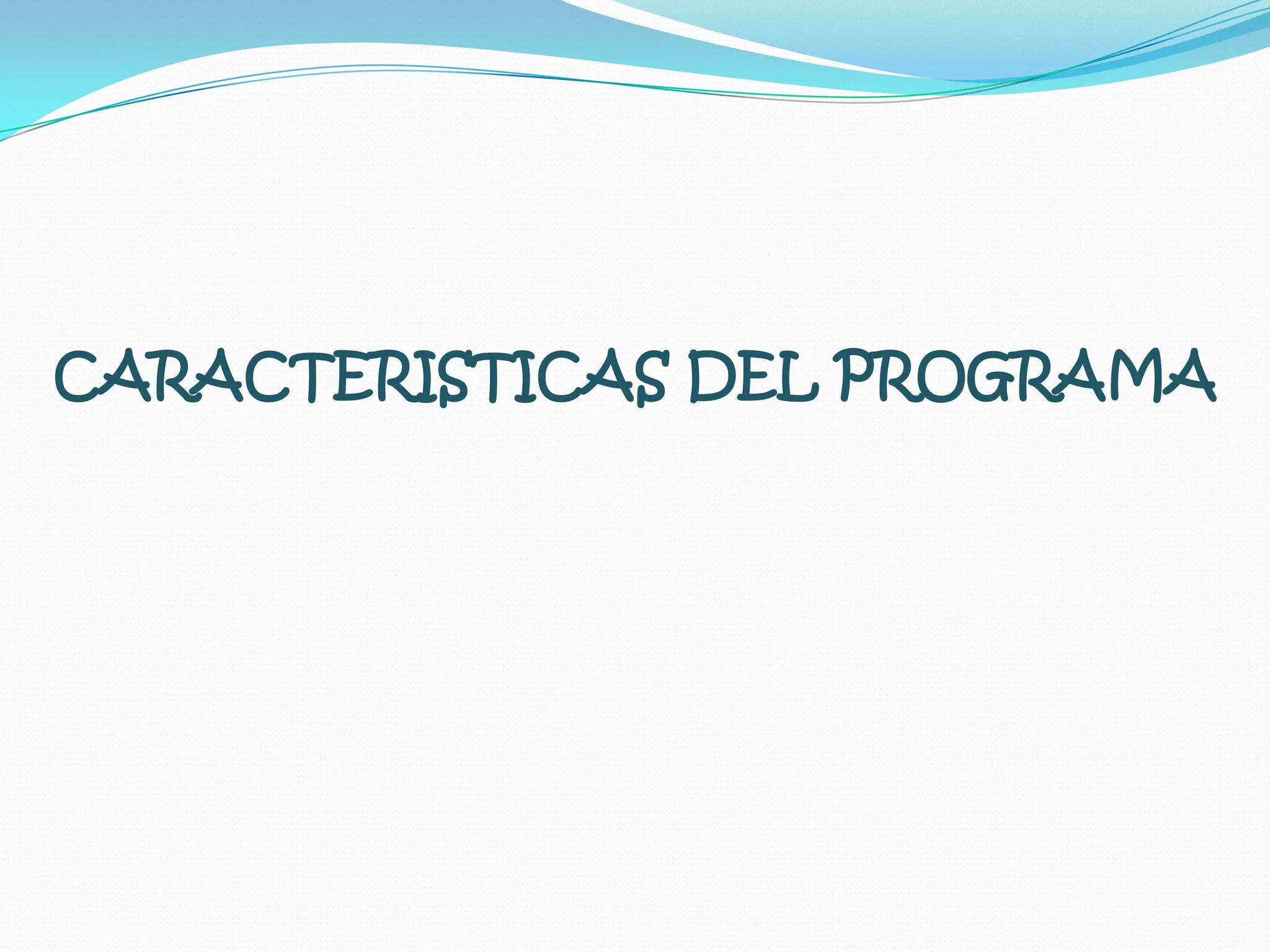 CARACTERISTICAS DEL PROGRAMA